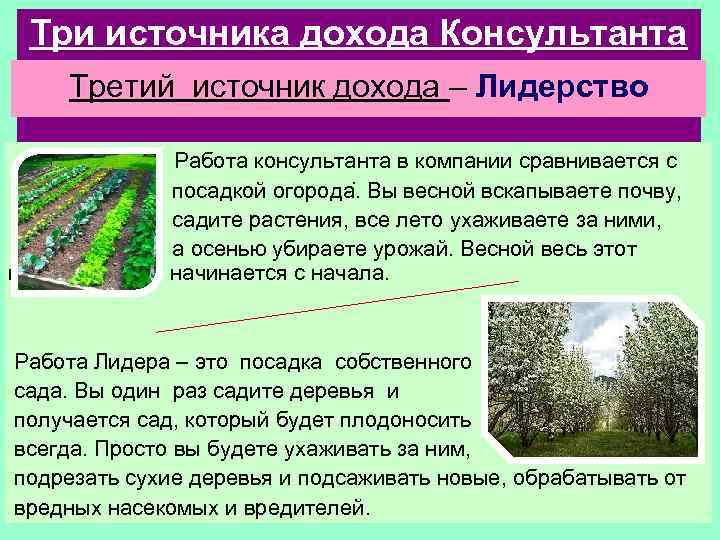 Три источника дохода Консультанта

Третий источник дохода – Лидерство

Работа консультанта в компании сравнивается с посадкой огорода. Вы весной вскапываете почву, садите растения, все лето ухаживаете за ними, а осенью убираете урожай. Весной весь этот начинается с начала.

Работа Лидера – это посадка собственного сада. Вы один раз садите деревья и получается сад, который будет плодоносить всегда. Просто вы будете ухаживать за ним, подрезать сухие деревья и подсаживать новые, обрабатывать от вредных насекомых и вредителей.